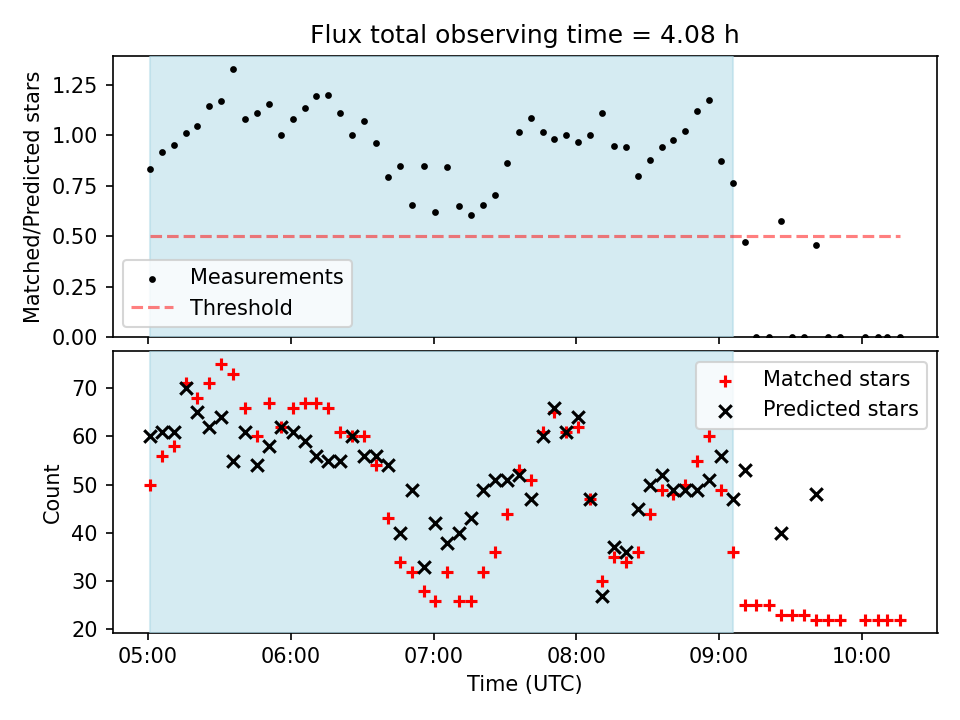 Flux total observing time = 4.08 h

Matched/Predicted stars

1.25
1.00
0.75
0.50
0.25
0.00

Measurements
Threshold

Count

70
60
50
40
30
20

Matched stars
Predicted stars

05:00
06:00
07:00
08:00
09:00
10:00

Time (UTC)